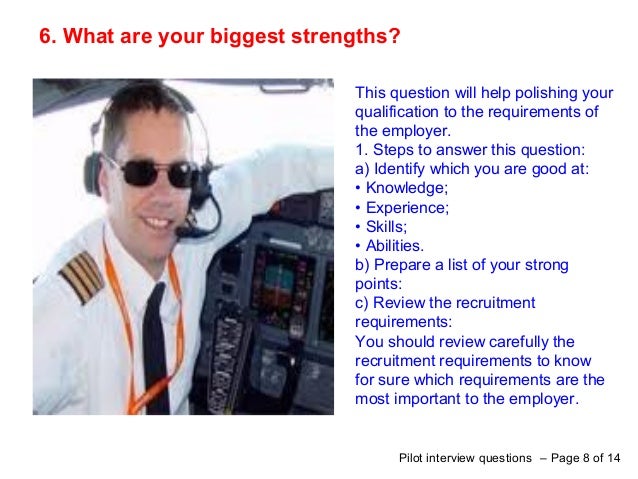 6. What are your biggest strengths?

This question will help polishing your qualification to the requirements of the employer.
1. Steps to answer this question:
a) Identify which you are good at:
• Knowledge;
• Experience;
• Skills;
• Abilities.
b) Prepare a list of your strong points:
c) Review the recruitment requirements:
You should review carefully the recruitment requirements to know for sure which requirements are the most important to the employer.

Pilot interview questions – Page 8 of 14